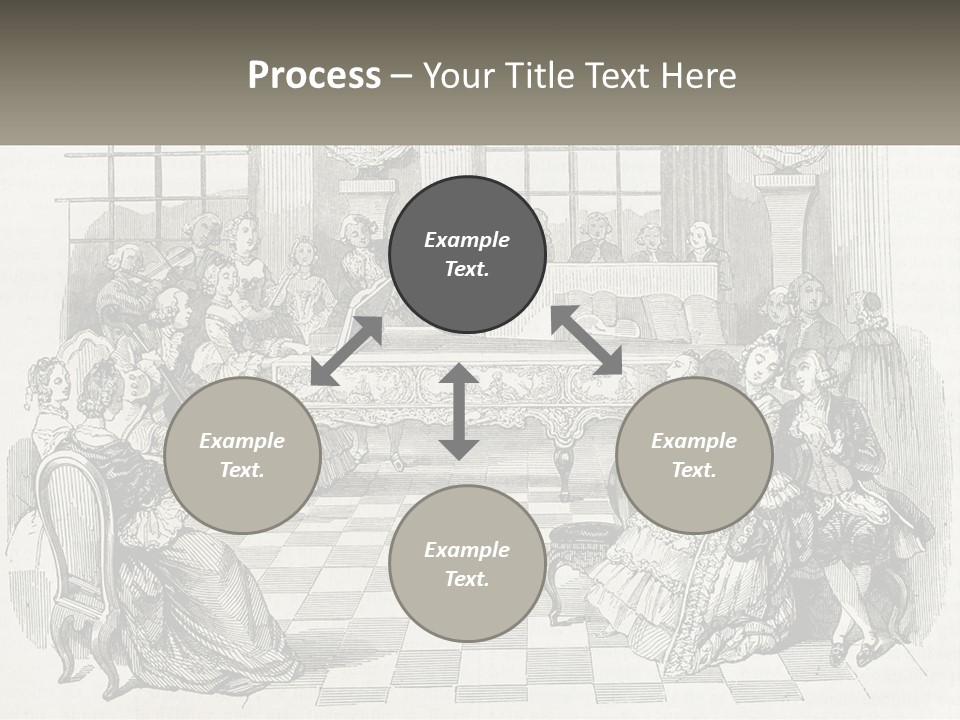 Process – Your Title Text Here

Example Text.

Example Text.

Example Text.

Example Text.